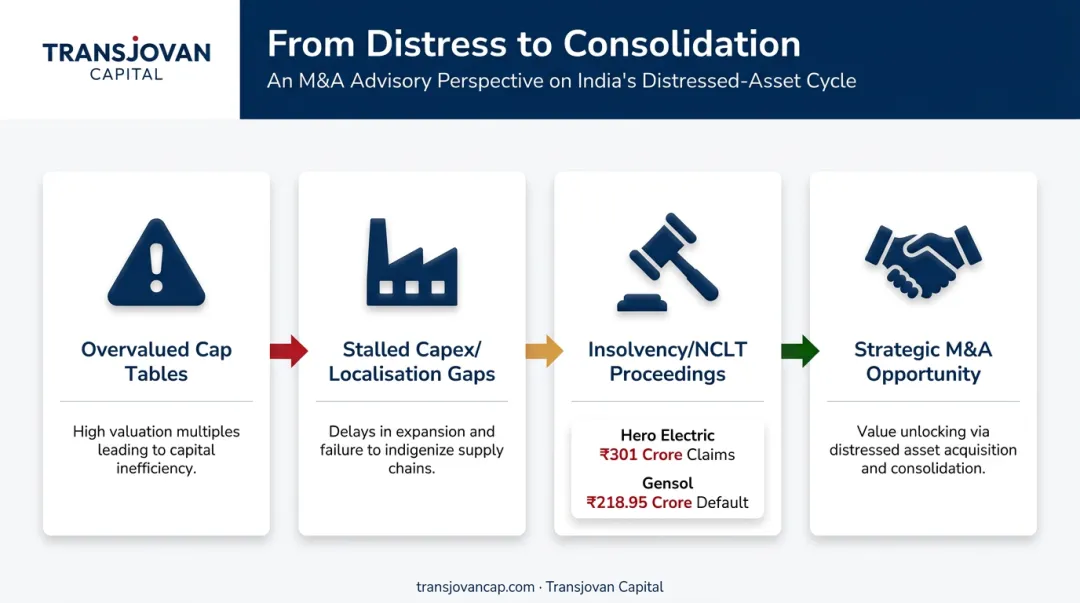 TRANSJOVAN CAPITAL

From Distress to Consolidation

An M&A Advisory Perspective on India's Distressed-Asset Cycle

Overvalued Cap Tables

High valuation multiples leading to capital inefficiency.

Stalled Capex/ Localisation Gaps

Delays in expansion and failure to indigenize supply chains.

Insolvency/NCLT Proceedings

Hero Electric
₹301 Crore Claims

Gensol
₹218.95 Crore Default

Strategic M&A Opportunity

Value unlocking via distressed asset acquisition and consolidation.

transjovancap.com · Transjovan Capital